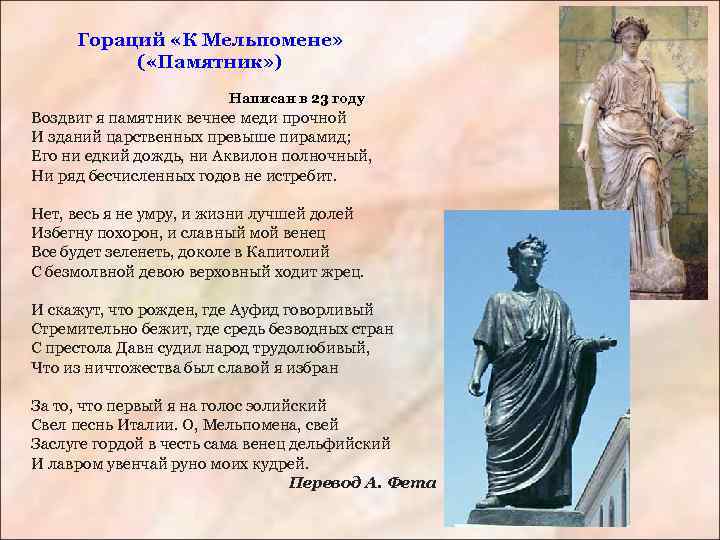 Гораций «К Мельпомене»
(«Памятник»)

Написан в 23 году

Воздвиг я памятник вечнее меди прочной
И зданий царственных превыше пирамид;
Его ни едкий дождь, ни Аквилон полночный,
Ни ряд бесчисленных годов не истребит.

Нет, весь я не умру, и жизни лучшей долей
Избегну похорон, и славный мой венец
Все будет зеленеть, доколе в Капитолий
С безмолвной девою верховный ходит жрец.

И скажут, что рожден, где Ауфид говорливый
Стремительно бежит, где средь безводных стран
С престола Давн судил народ трудолюбивый,
Что из ничтожества был славой я избран

За то, что первый я на голос эолийский
Свел песнь Италии. О, Мельпомена, свей
Заслуге гордой в честь сама венец дельфийский
И лавром увенчай руно моих кудрей.

Перевод А. Фета